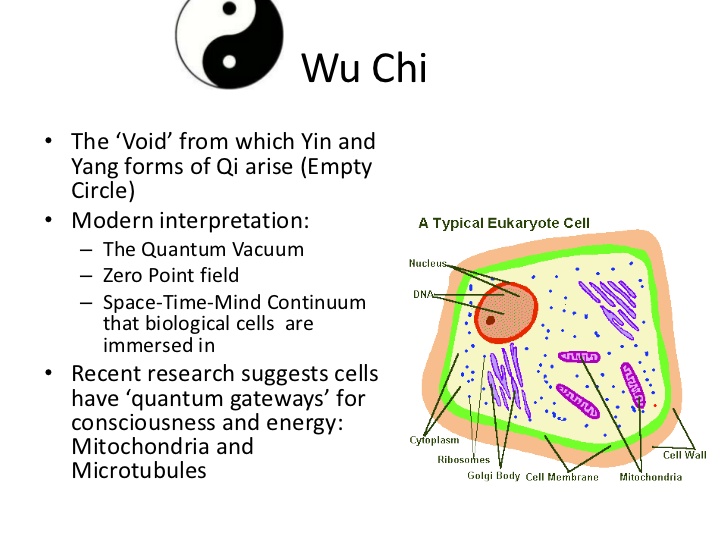 Wu Chi

• The ‘Void’ from which Yin and Yang forms of Qi arise (Empty Circle)
• Modern interpretation:
– The Quantum Vacuum
– Zero Point field
– Space-Time-Mind Continuum that biological cells are immersed in
• Recent research suggests cells have ‘quantum gateways’ for consciousness and energy: Mitochondria and Microtubules

A Typical Eukaryote Cell

Nucleus
DNA
Cytoplasm
Ribosomes
Golgi Body
Cell Membrane
Mitochondria
Cell Wall